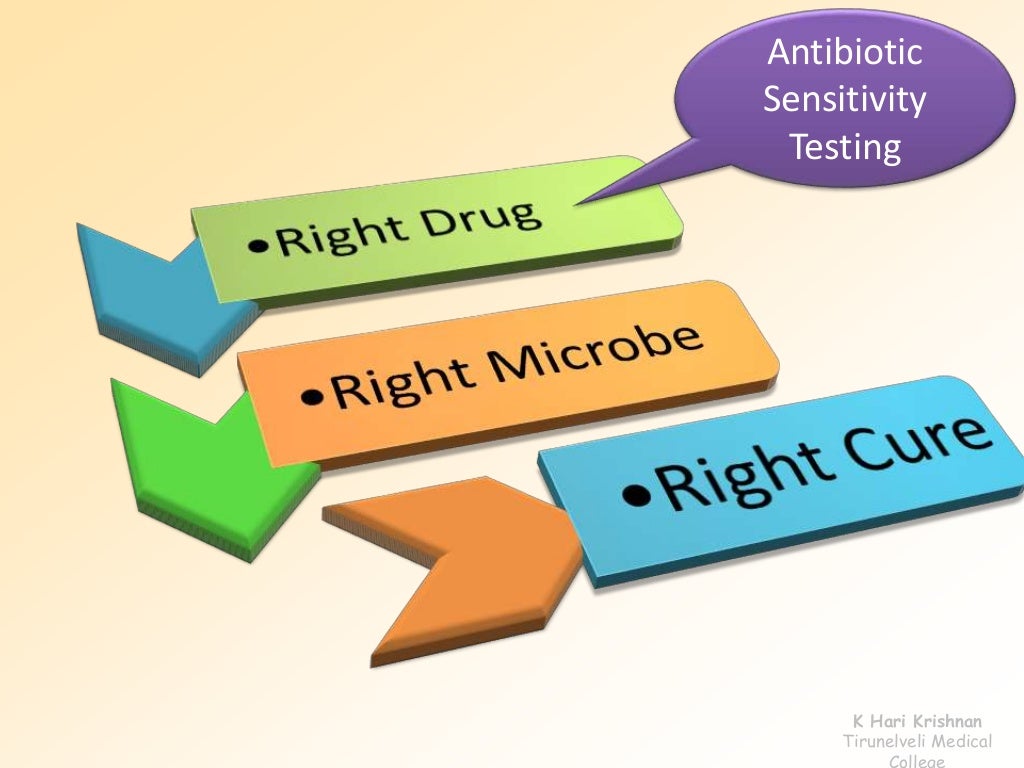 Antibiotic Sensitivity Testing

•Right Drug

•Right Microbe

•Right Cure

K Hari Krishnan
Tirunelveli Medical College